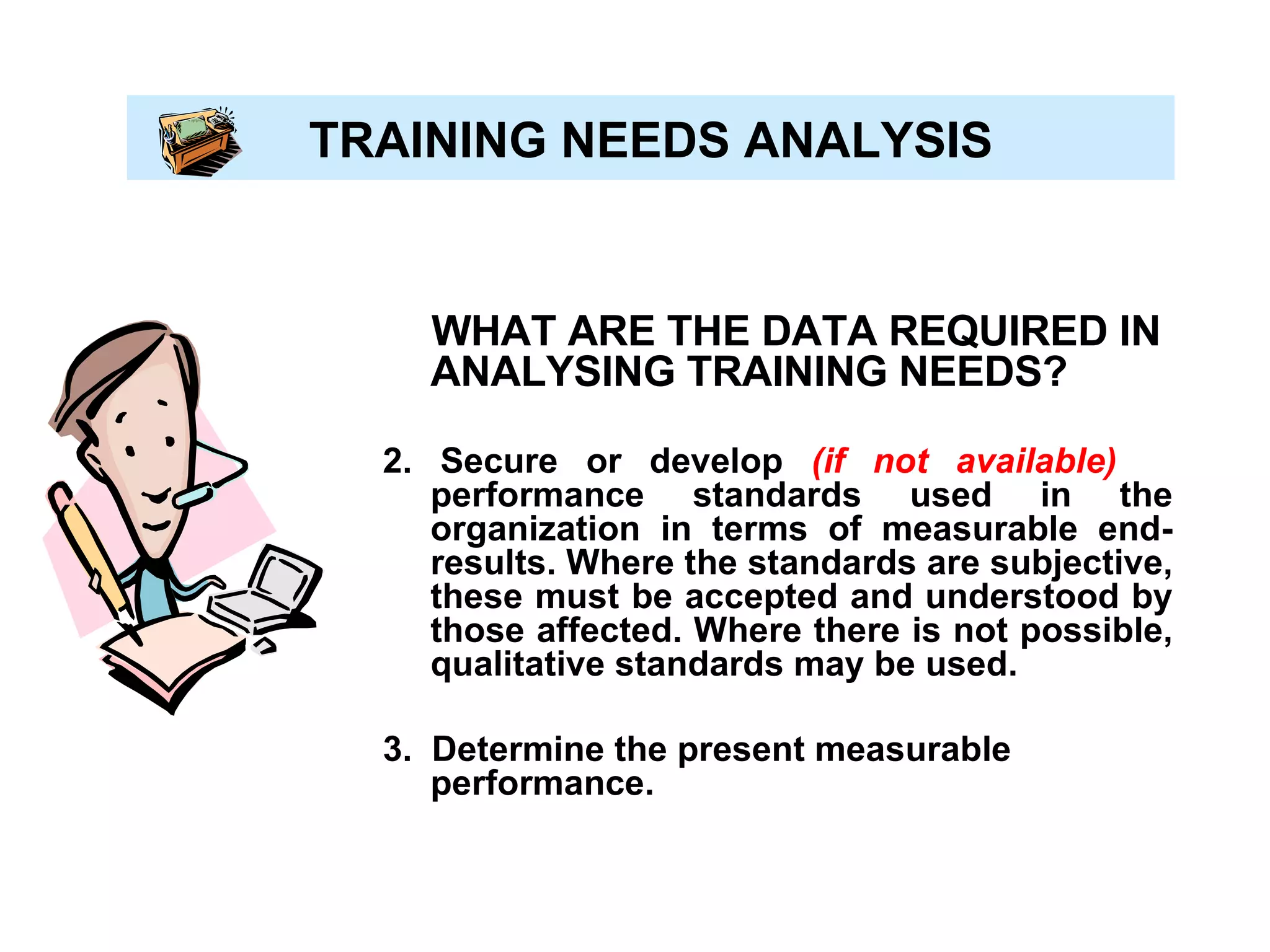 TRAINING NEEDS ANALYSIS

WHAT ARE THE DATA REQUIRED IN ANALYSING TRAINING NEEDS?

2. Secure or develop (if not available) performance standards used in the organization in terms of measurable end-results. Where the standards are subjective, these must be accepted and understood by those affected. Where there is not possible, qualitative standards may be used.

3. Determine the present measurable performance.